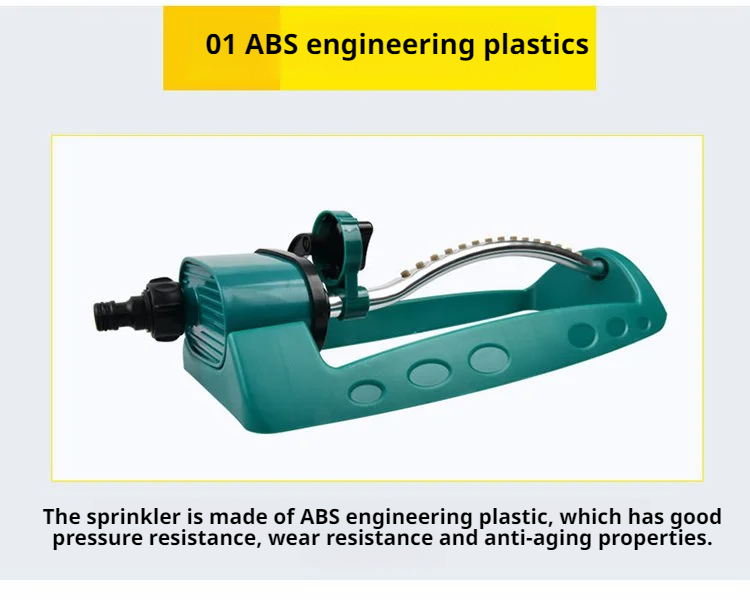 01 ABS engineering plastics

The sprinkler is made of ABS engineering plastic, which has good pressure resistance, wear resistance and anti-aging properties.